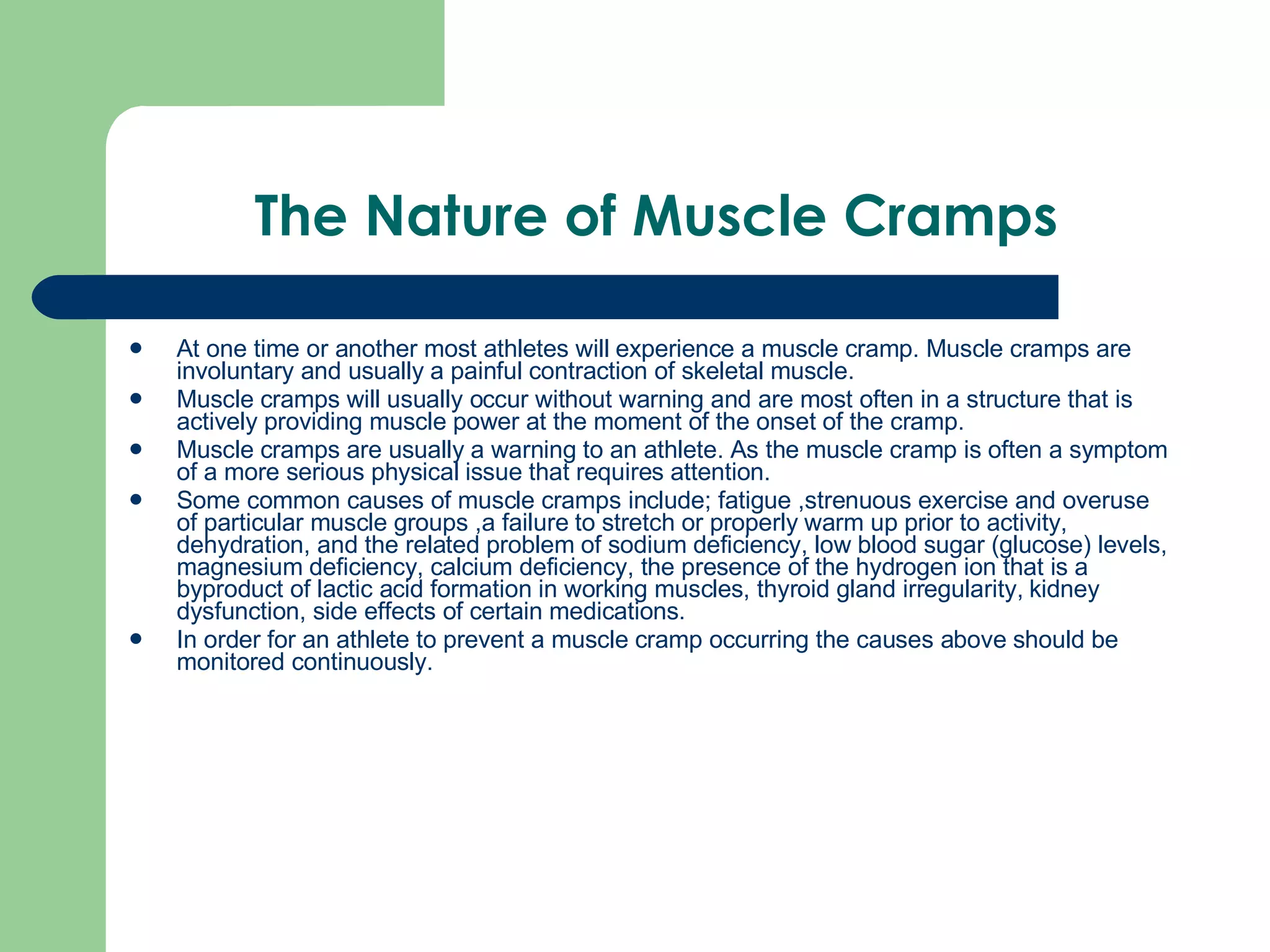 The Nature of Muscle Cramps

- At one time or another most athletes will experience a muscle cramp. Muscle cramps are involuntary and usually a painful contraction of skeletal muscle.
- Muscle cramps will usually occur without warning and are most often in a structure that is actively providing muscle power at the moment of the onset of the cramp.
- Muscle cramps are usually a warning to an athlete. As the muscle cramp is often a symptom of a more serious physical issue that requires attention.
- Some common causes of muscle cramps include; fatigue ,strenuous exercise and overuse of particular muscle groups ,a failure to stretch or properly warm up prior to activity, dehydration, and the related problem of sodium deficiency, low blood sugar (glucose) levels, magnesium deficiency, calcium deficiency, the presence of the hydrogen ion that is a byproduct of lactic acid formation in working muscles, thyroid gland irregularity, kidney dysfunction, side effects of certain medications.
- In order for an athlete to prevent a muscle cramp occurring the causes above should be monitored continuously.